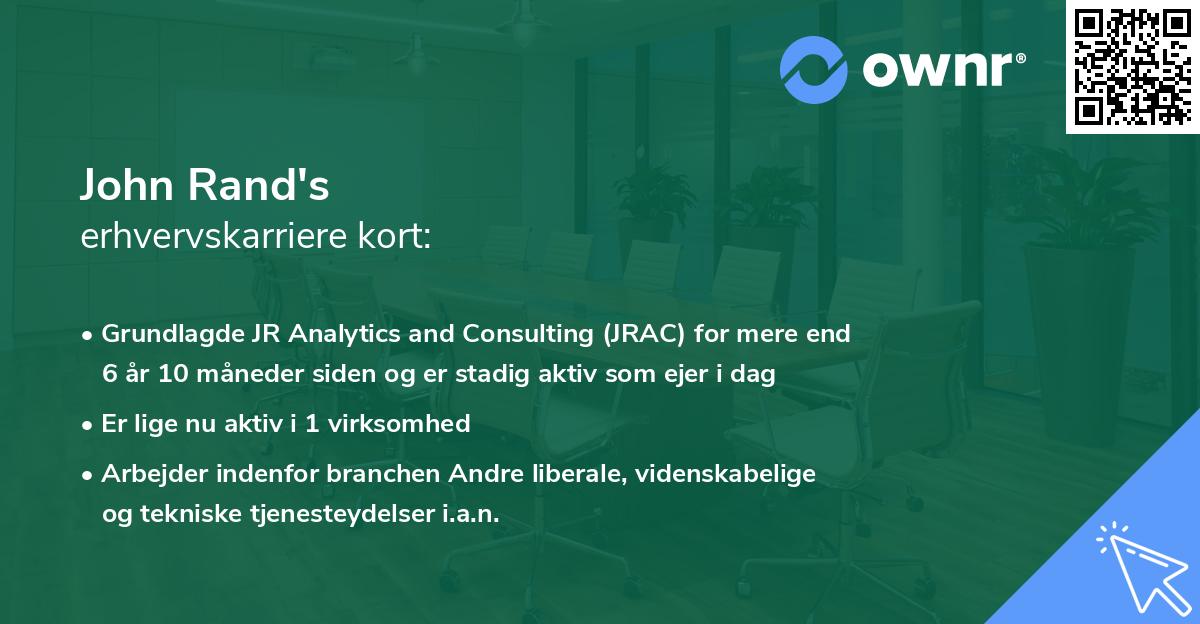 ownr®

John Rand's
erhvervskarriere kort:

• Grundlagde JR Analytics and Consulting (JRAC) for mere end 6 år 10 måneder siden og er stadig aktiv som ejer i dag
• Er lige nu aktiv i 1 virksomhed
• Arbejder indenfor branchen Andre liberale, videnskabelige og tekniske tjenesteydelser i.a.n.